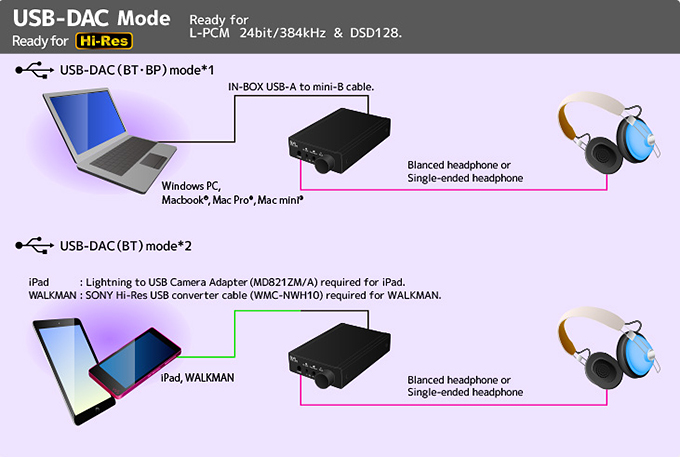 USB-DAC Mode
Ready for Hi-Res

Ready for
L-PCM 24bit/384kHz & DSD128.

USB-DAC (BT・BP) mode*1

IN-BOX USB-A to mini-B cable.

Windows PC,
Macbook®, Mac Pro®, Mac mini®

Blanced headphone or
Single-ended headphone

USB-DAC (BT) mode*2

iPad : Lightning to USB Camera Adapter (MD821ZM/A) required for iPad.
WALKMAN : SONY Hi-Res USB converter cable (WMC-NWH10) required for WALKMAN.

iPad, WALKMAN

Blanced headphone or
Single-ended headphone